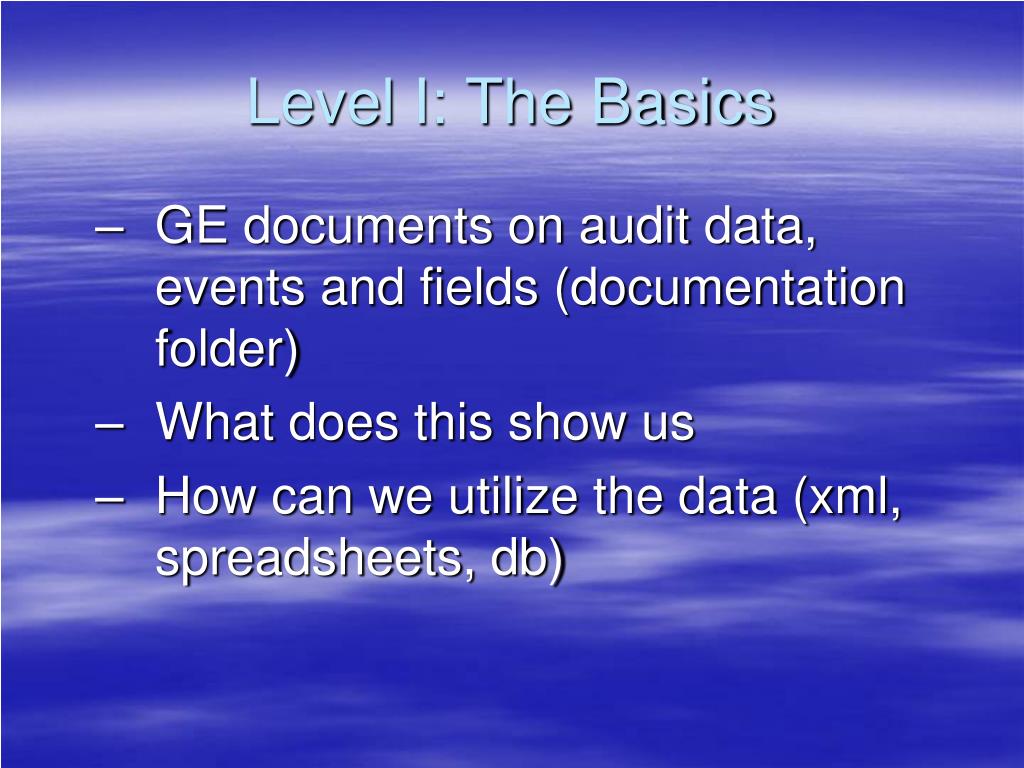 Level I: The Basics

– GE documents on audit data, events and fields (documentation folder)
– What does this show us
– How can we utilize the data (xml, spreadsheets, db)